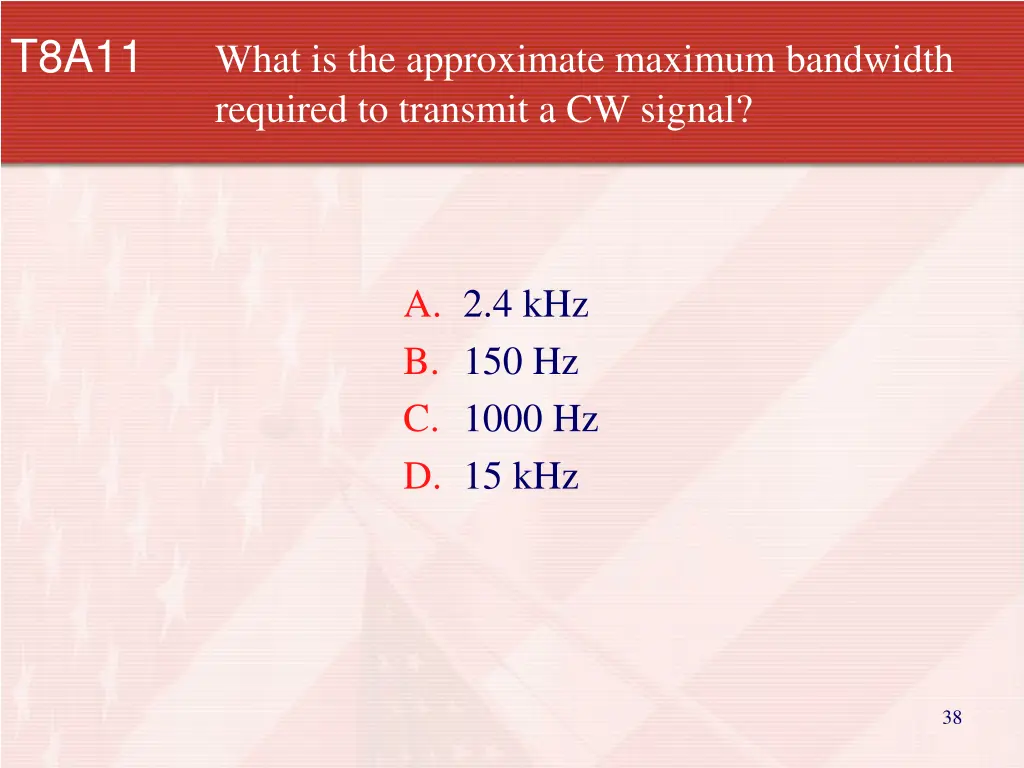 T8A11 What is the approximate maximum bandwidth required to transmit a CW signal?

A. 2.4 kHz
B. 150 Hz
C. 1000 Hz
D. 15 kHz

38